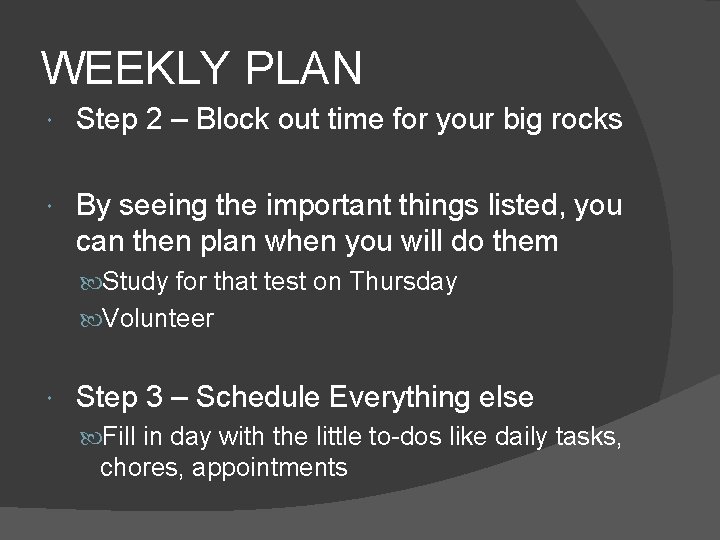 WEEKLY PLAN

Step 2 – Block out time for your big rocks

By seeing the important things listed, you can then plan when you will do them

Study for that test on Thursday

Volunteer

Step 3 – Schedule Everything else

Fill in day with the little to-dos like daily tasks, chores, appointments